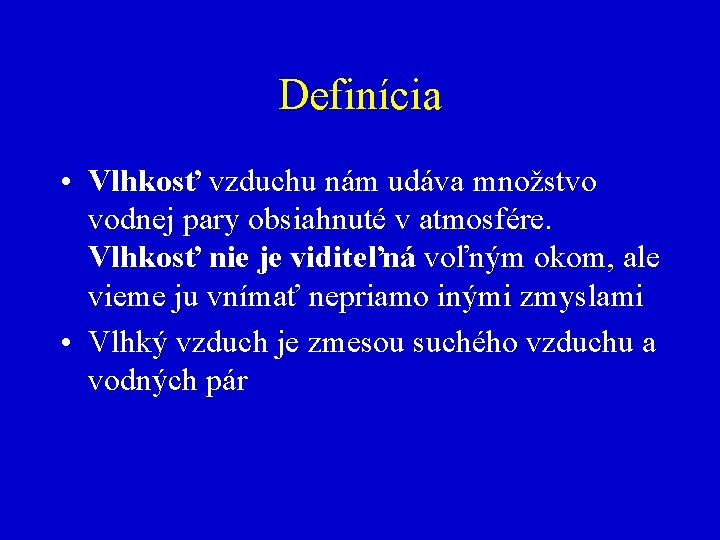 Definícia

• Vlhkosť vzduchu nám udáva množstvo vodnej pary obsiahnuté v atmosfére. Vlhkosť nie je viditeľná voľným okom, ale vieme ju vnímať nepriamo inými zmyslami

• Vlhký vzduch je zmesou suchého vzduchu a vodných pár